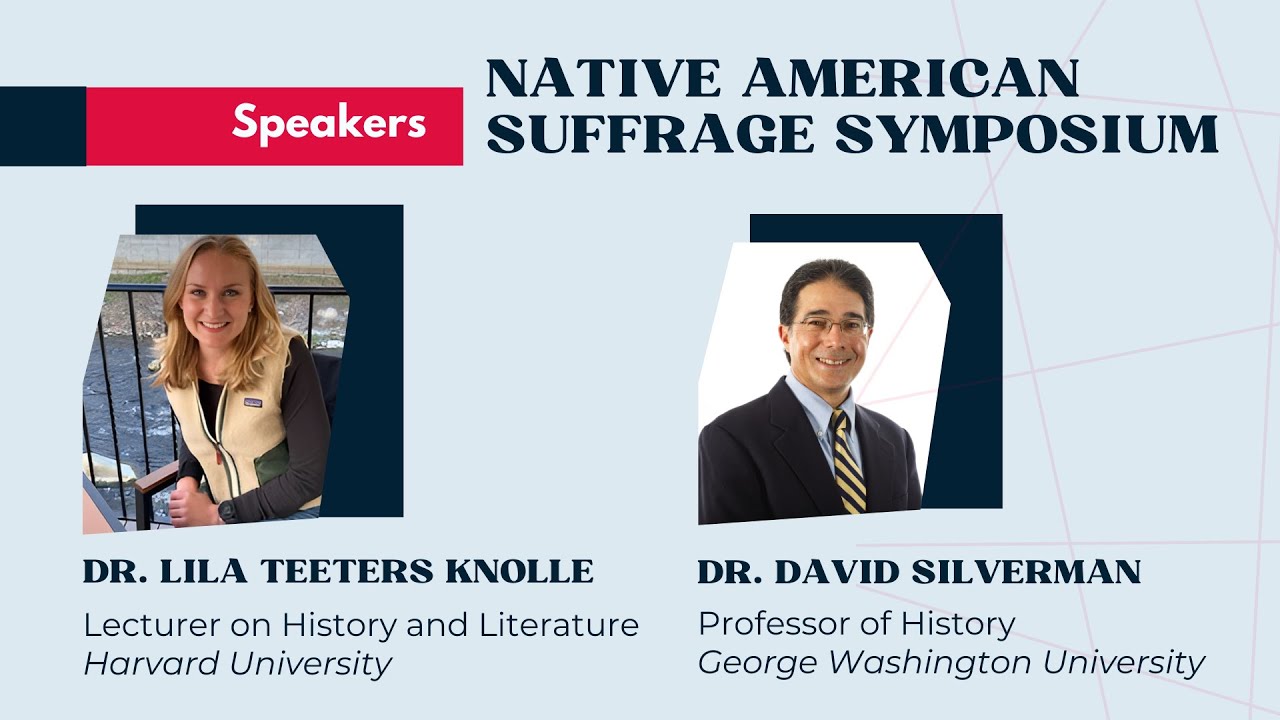 Speakers

NATIVE AMERICAN SUFFRAGE SYMPOSIUM

DR. LILA TEETERS KNOLLE

Lecturer on History and Literature
Harvard University

DR. DAVID SILVERMAN

Professor of History
George Washington University